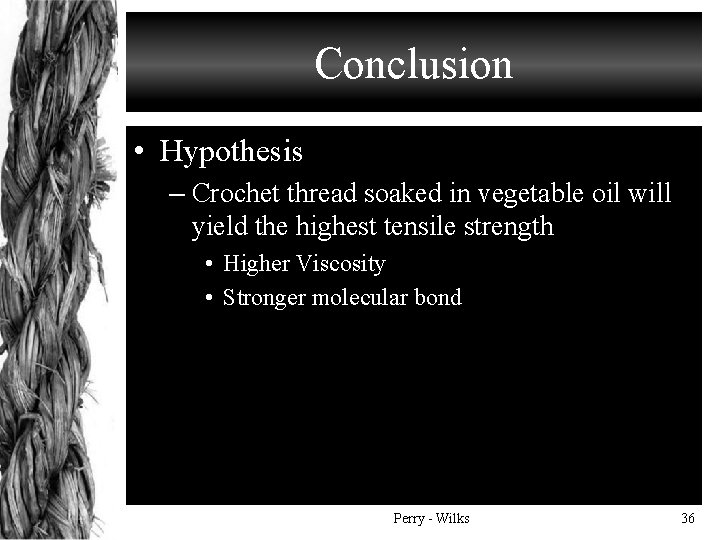 Conclusion

• Hypothesis
– Crochet thread soaked in vegetable oil will yield the highest tensile strength
• Higher Viscosity
• Stronger molecular bond

Perry - Wilks

36